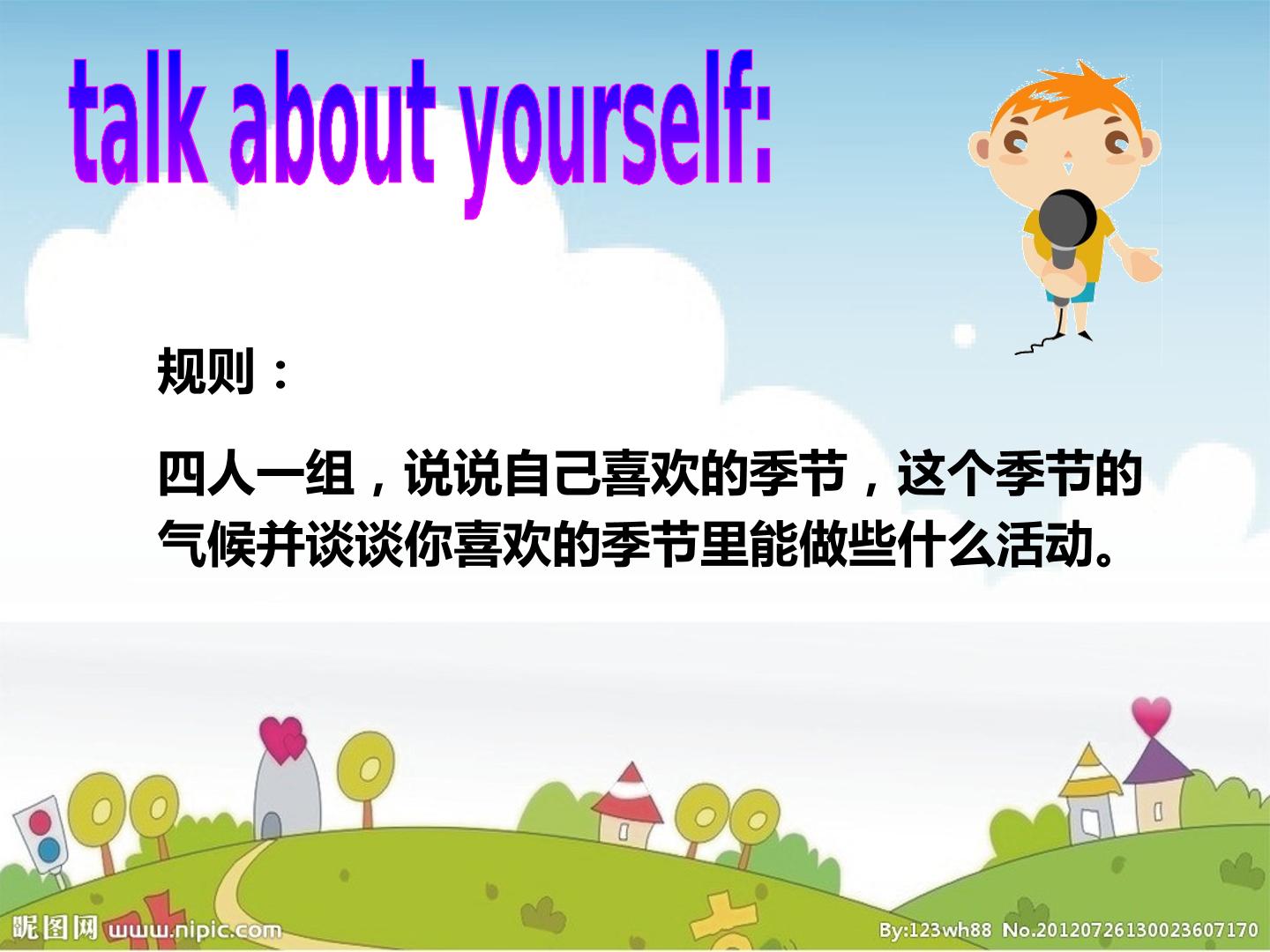 talk about yourself:

规则：

四人一组，说说自己喜欢的季节，这个季节的气候并谈谈你喜欢的季节里能做些什么活动。

昵图网 www.nipic.com

By:123wh88 No.20120726130023607170